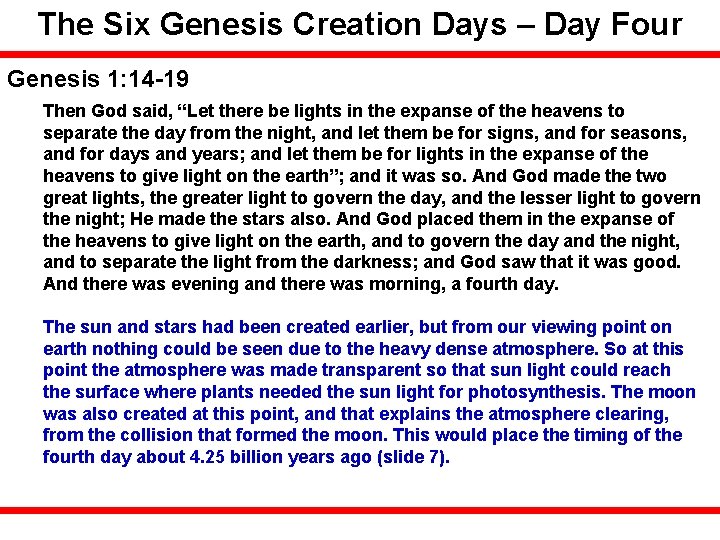 The Six Genesis Creation Days – Day Four

Genesis 1:14-19

Then God said, "Let there be lights in the expanse of the heavens to separate the day from the night, and let them be for signs, and for seasons, and for days and years; and let them be for lights in the expanse of the heavens to give light on the earth"; and it was so. And God made the two great lights, the greater light to govern the day, and the lesser light to govern the night; He made the stars also. And God placed them in the expanse of the heavens to give light on the earth, and to govern the day and the night, and to separate the light from the darkness; and God saw that it was good. And there was evening and there was morning, a fourth day.

The sun and stars had been created earlier, but from our viewing point on earth nothing could be seen due to the heavy dense atmosphere. So at this point the atmosphere was made transparent so that sun light could reach the surface where plants needed the sun light for photosynthesis. The moon was also created at this point, and that explains the atmosphere clearing, from the collision that formed the moon. This would place the timing of the fourth day about 4.25 billion years ago (slide 7).